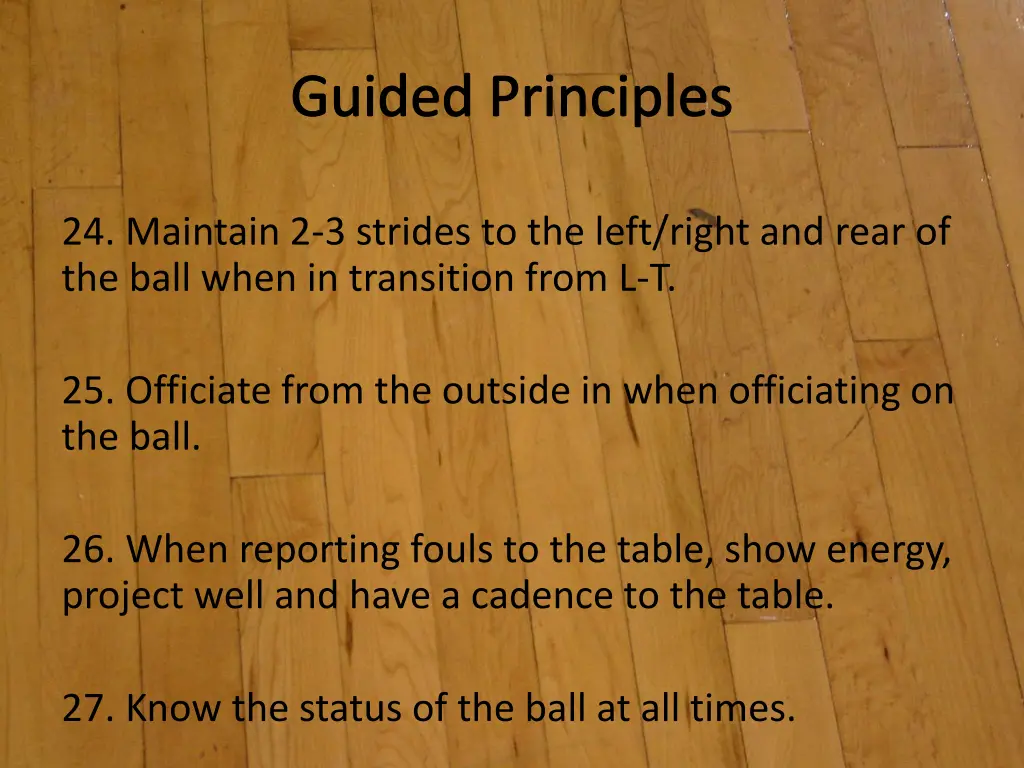 Guided Principles

24. Maintain 2-3 strides to the left/right and rear of the ball when in transition from L-T.

25. Officiate from the outside in when officiating on the ball.

26. When reporting fouls to the table, show energy, project well and have a cadence to the table.

27. Know the status of the ball at all times.